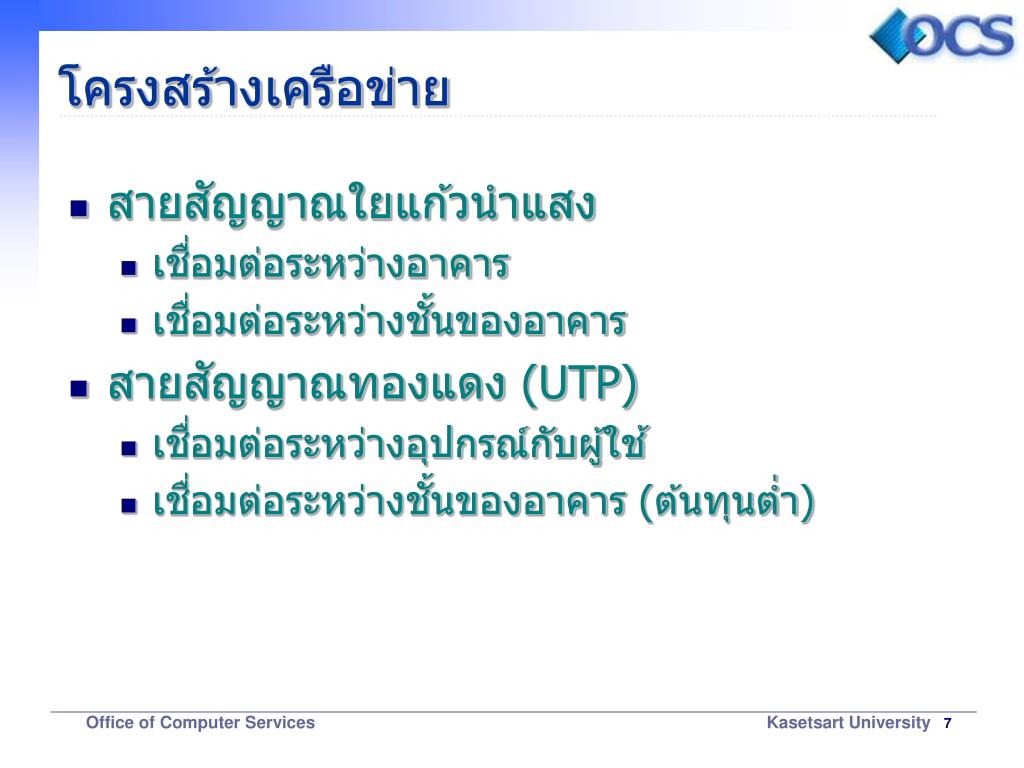 OCS

โครงสร้างเครือข่าย

- สายสัญญาณใยแก้วนำแสง
  - เชื่อมต่อระหว่างอาคาร
  - เชื่อมต่อระหว่างชั้นของอาคาร
- สายสัญญาณทองแดง (UTP)
  - เชื่อมต่อระหว่างอุปกรณ์กับผู้ใช้
  - เชื่อมต่อระหว่างชั้นของอาคาร (ต้นทุนต่ำ)

Office of Computer Services

Kasetsart University 7